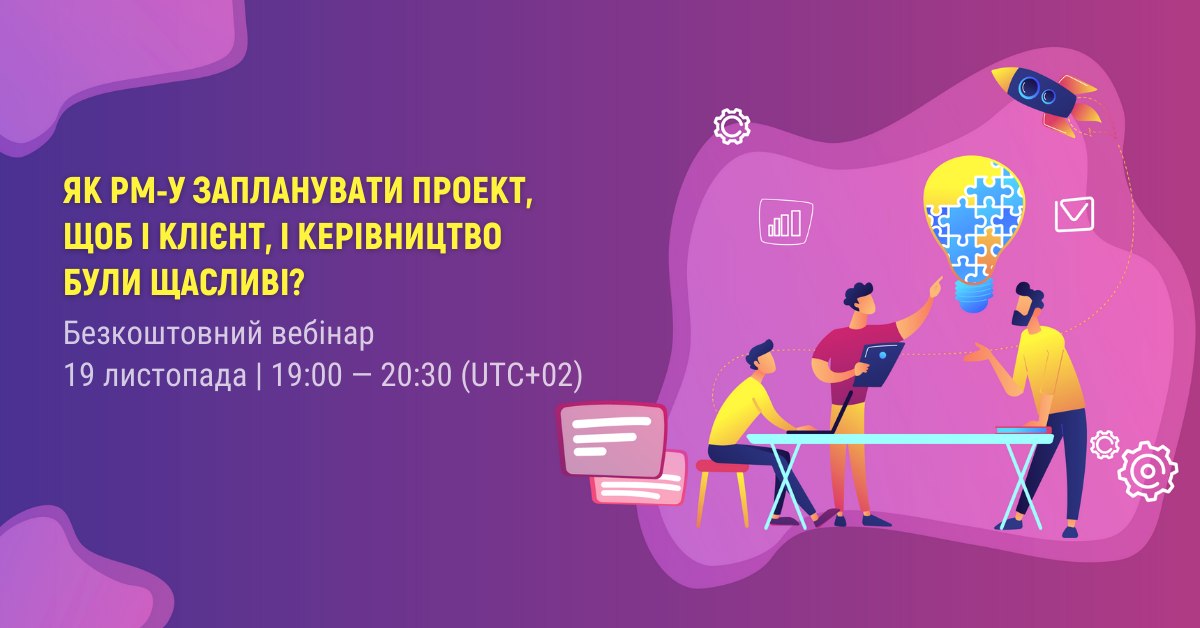 ЯК PM-У ЗАПЛАНУВАТИ ПРОЕКТ, ЩОБ І КЛІЄНТ, І КЕРІВНИЦТВО БУЛИ ЩАСЛИВІ?

Безкоштовний вебінар
19 листопада | 19:00 — 20:30 (UTC+02)